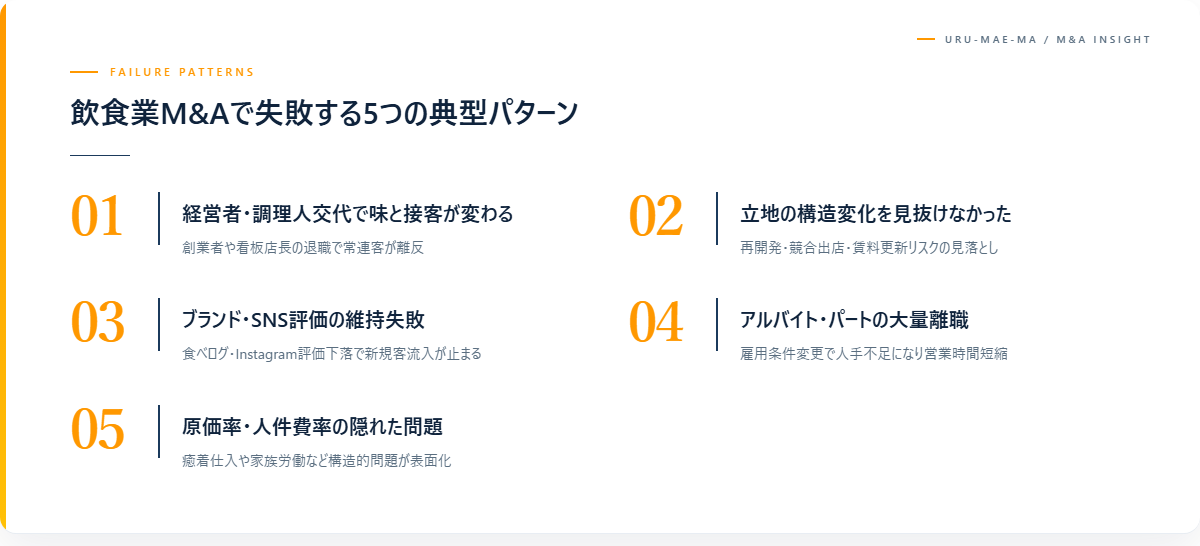 URU-MAE-MA / M&A INSIGHT

FAILURE PATTERNS

飲食業M&Aで失敗する5つの典型パターン

01
経営者・調理人交代で味と接客が変わる
創業者や看板店長の退職で常連客が離反

02
立地の構造変化を見抜けなかった
再開発・競合出店・賃料更新リスクの見落とし

03
ブランド・SNS評価の維持失敗
食べログ・Instagram評価下落で新規客流入が止まる

04
アルバイト・パートの大量離職
雇用条件変更で人手不足になり営業時間短縮

05
原価率・人件費率の隠れた問題
癒着仕入や家族労働など構造的問題が表面化